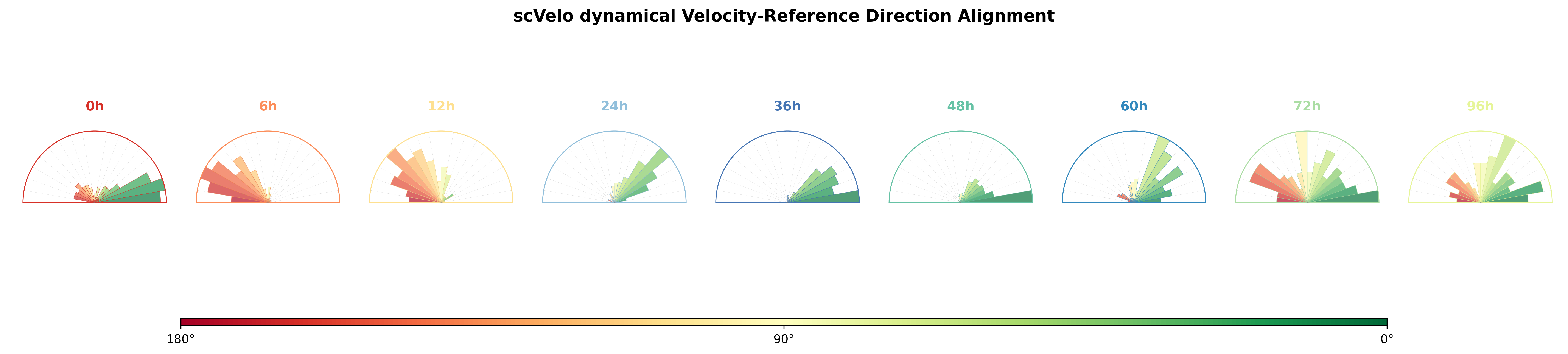 scVelo dynamical Velocity-Reference Direction Alignment

0h

6h

12h

24h

36h

48h

60h

72h

96h

180°

90°

0°